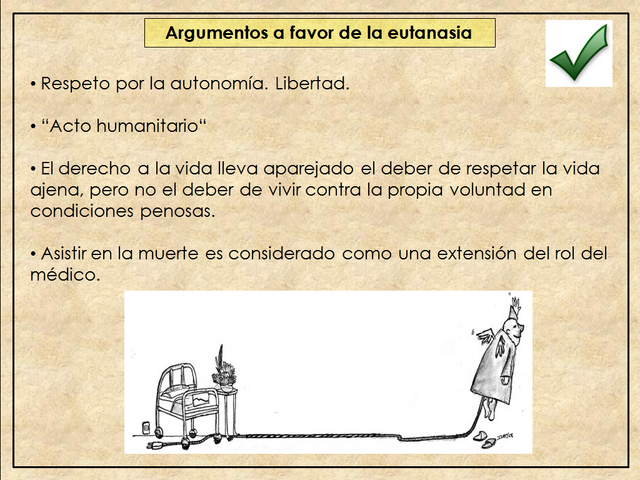 Argumentos a favor de la eutanasia

• Respeto por la autonomía. Libertad.

• “Acto humanitario“

• El derecho a la vida lleva aparejado el deber de respetar la vida ajena, pero no el deber de vivir contra la propia voluntad en condiciones penosas.

• Asistir en la muerte es considerado como una extensión del rol del médico.